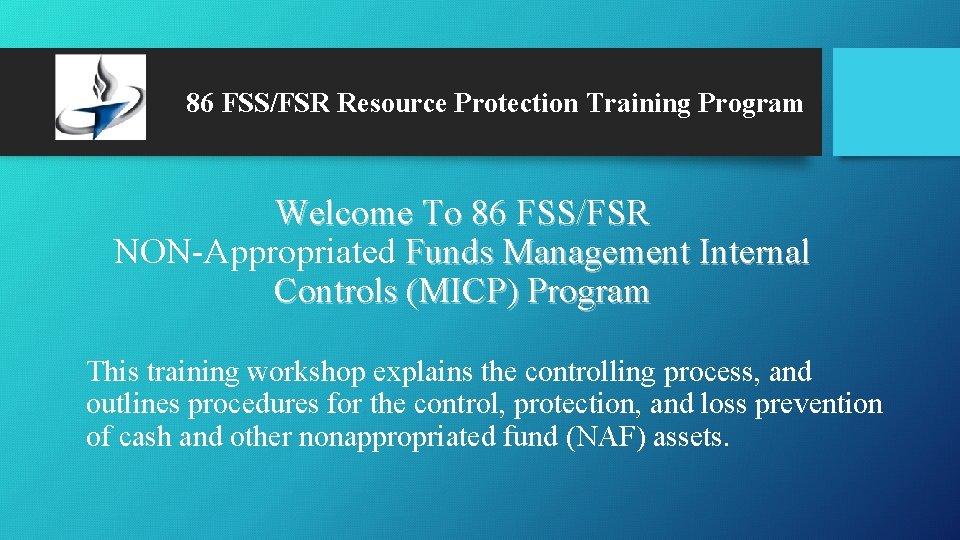 86 FSS/FSR Resource Protection Training Program

Welcome To 86 FSS/FSR
NON-Appropriated Funds Management Internal Controls (MICP) Program

This training workshop explains the controlling process, and outlines procedures for the control, protection, and loss prevention of cash and other nonappropriated fund (NAF) assets.